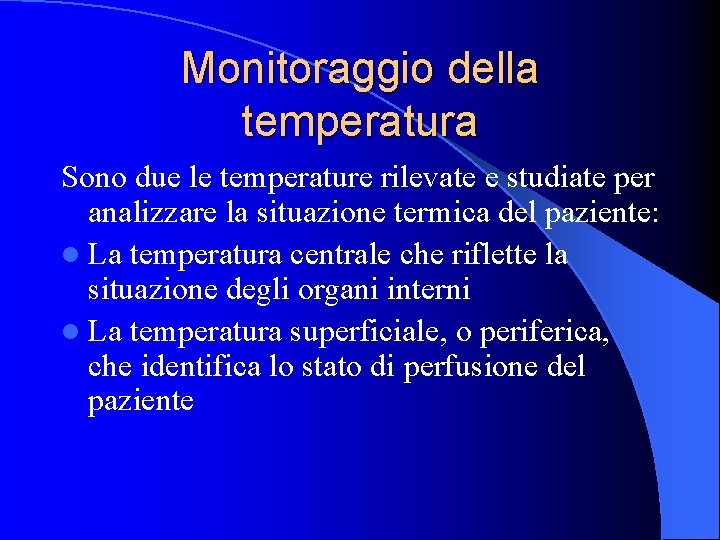 Monitoraggio della temperatura

Sono due le temperature rilevate e studiate per analizzare la situazione termica del paziente:

- La temperatura centrale che riflette la situazione degli organi interni
- La temperatura superficiale, o periferica, che identifica lo stato di perfusione del paziente